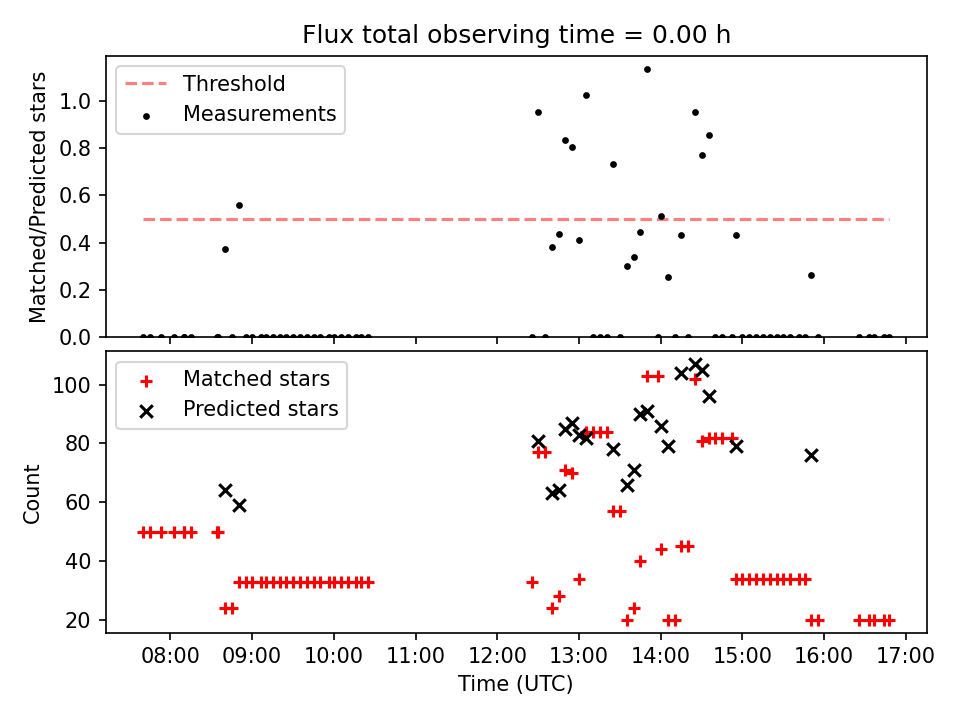 Flux total observing time = 0.00 h

Threshold
Measurements

Matched/Predicted stars

1.0
0.8
0.6
0.4
0.2
0.0

Matched stars
Predicted stars

Count

100
80
60
40
20

08:00 09:00 10:00 11:00 12:00 13:00 14:00 15:00 16:00 17:00

Time (UTC)